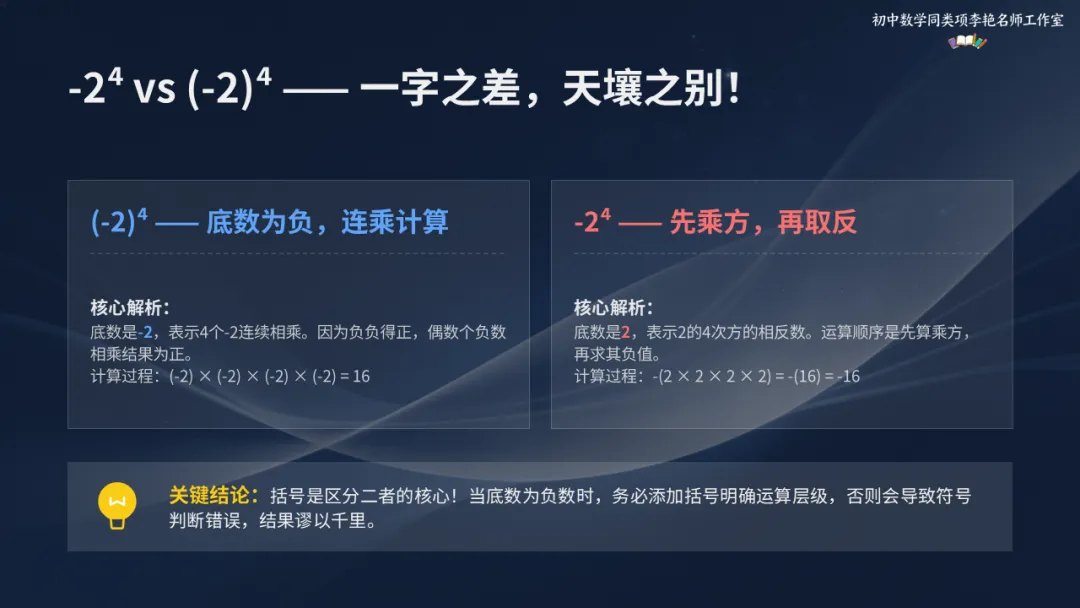 初中数学同类项李艳名师工作室

$-2^4$ vs $(-2)^4$ —— 一字之差，天壤之别！

$(-2)^4$ —— 底数为负，连乘计算

核心解析：
底数是-2，表示4个-2连续相乘。因为负负得正，偶数个负数相乘结果为正。
计算过程：$(-2) \times (-2) \times (-2) \times (-2) = 16$

$-2^4$ —— 先乘方，再取反

核心解析：
底数是2，表示2的4次方的相反数。运算顺序是先算乘方，再求其负值。
计算过程：$-(2 \times 2 \times 2 \times 2) = -(16) = -16$

关键结论：括号是区分二者的核心！当底数为负数时，务必添加括号明确运算层级，否则会导致符号判断错误，结果谬以千里。